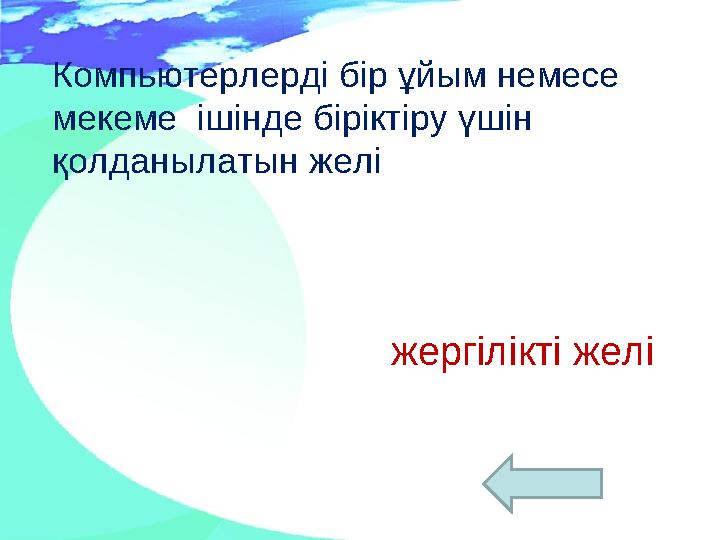 Компьютерлерді бір ұйым немесе мекеме ішінде біріктіру үшін қолданылатын желі

жергілікті желі